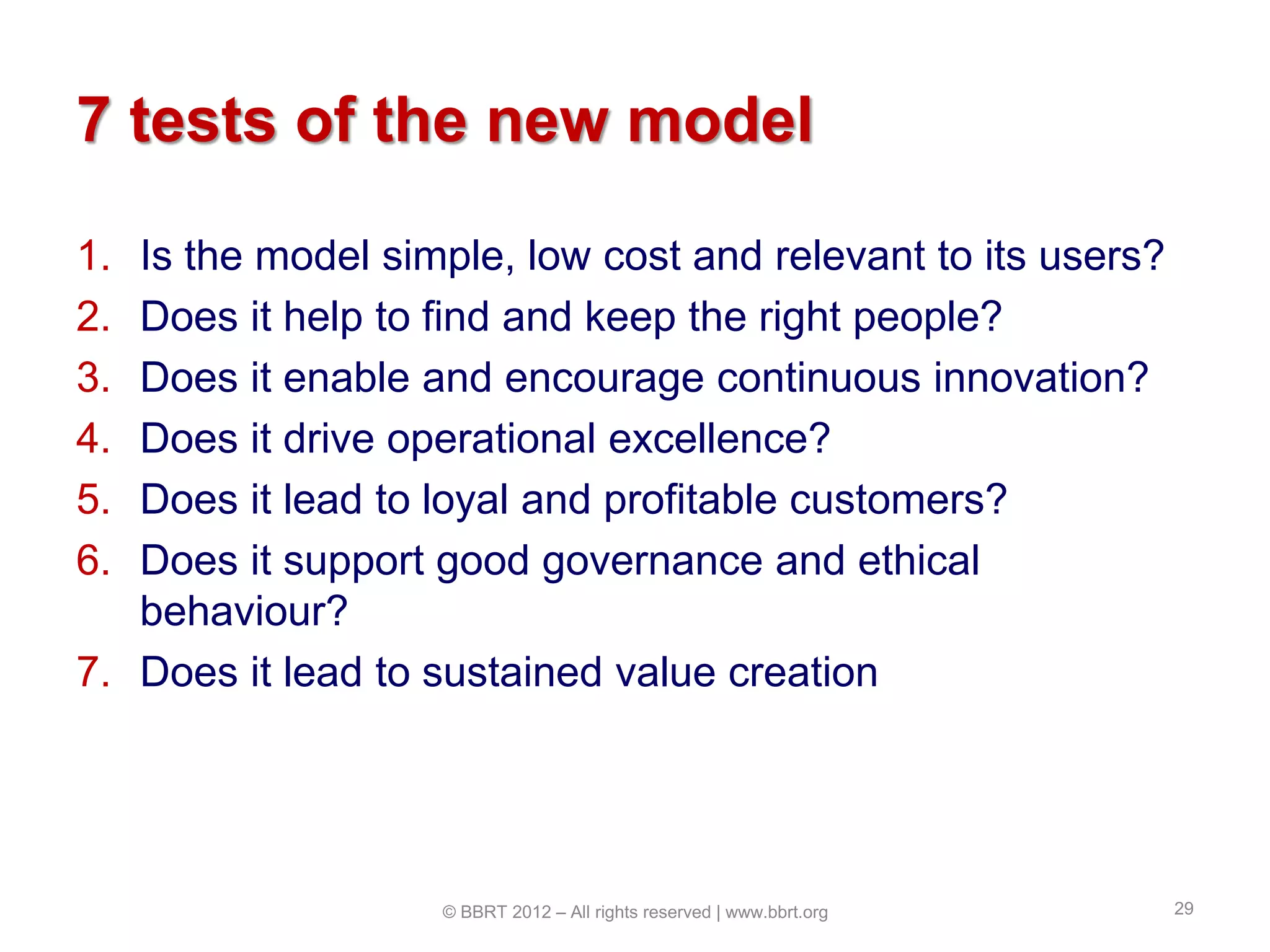 7 tests of the new model

1. Is the model simple, low cost and relevant to its users?
2. Does it help to find and keep the right people?
3. Does it enable and encourage continuous innovation?
4. Does it drive operational excellence?
5. Does it lead to loyal and profitable customers?
6. Does it support good governance and ethical behaviour?
7. Does it lead to sustained value creation

© BBRT 2012 – All rights reserved | www.bbrt.org

29